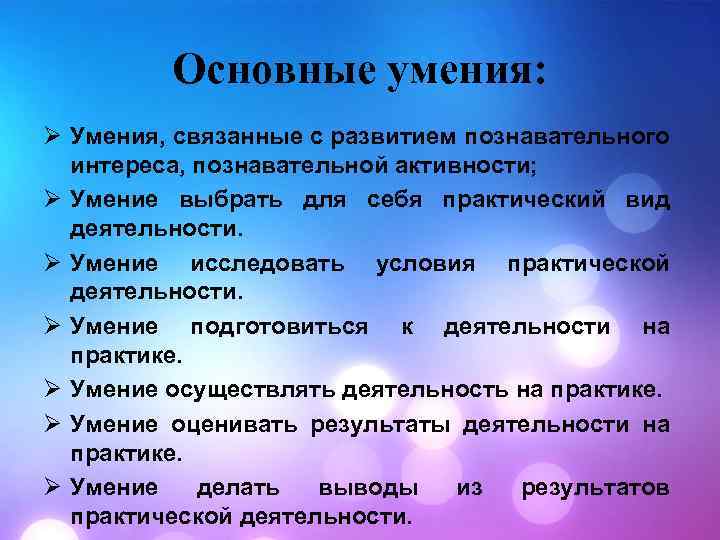 Основные умения:

➢ Умения, связанные с развитием познавательного интереса, познавательной активности;

➢ Умение выбрать для себя практический вид деятельности.

➢ Умение исследовать условия практической деятельности.

➢ Умение подготовиться к деятельности на практике.

➢ Умение осуществлять деятельность на практике.

➢ Умение оценивать результаты деятельности на практике.

➢ Умение делать выводы из результатов практической деятельности.